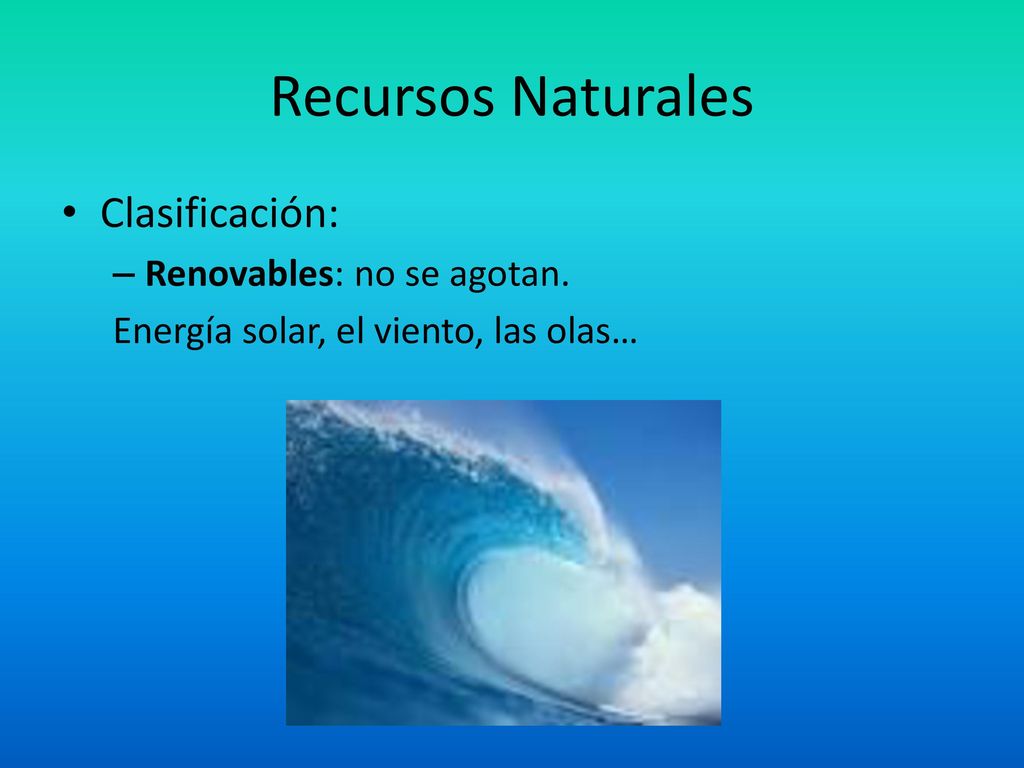 Recursos Naturales

• Clasificación:
– Renovables: no se agotan.
Energía solar, el viento, las olas…